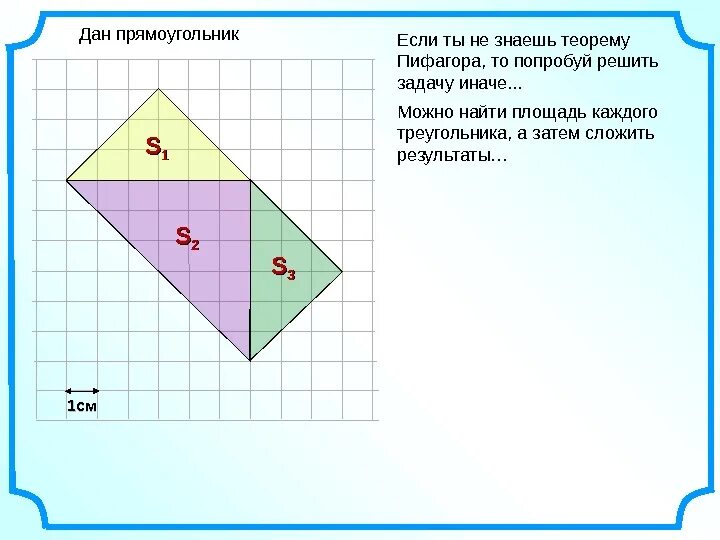 Дан прямоугольник

$S_1$

$S_2$

$S_3$

1см

Если ты не знаешь теорему Пифагора, то попробуй решить задачу иначе...

Можно найти площадь каждого треугольника, а затем сложить результаты…